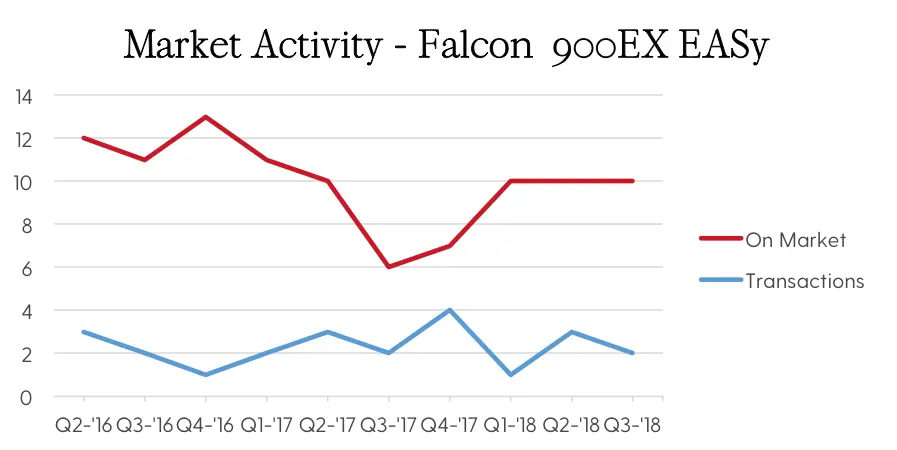 Market Activity - Falcon 900EX EASy

14
12
10
8
6
4
2
0

Q2-'16 Q3-'16 Q4-'16 Q1-'17 Q2-'17 Q3-'17 Q4-'17 Q1-'18 Q2-'18 Q3-'18

On Market
Transactions